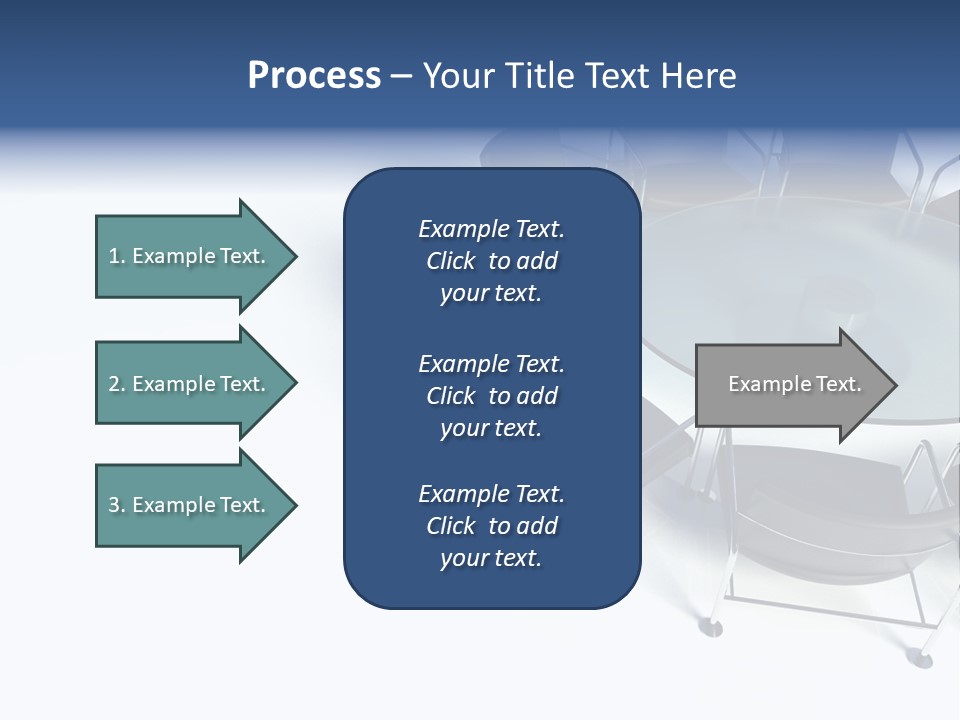 Process – Your Title Text Here

1. Example Text.

2. Example Text.

3. Example Text.

Example Text. Click to add your text.

Example Text. Click to add your text.

Example Text. Click to add your text.

Example Text.